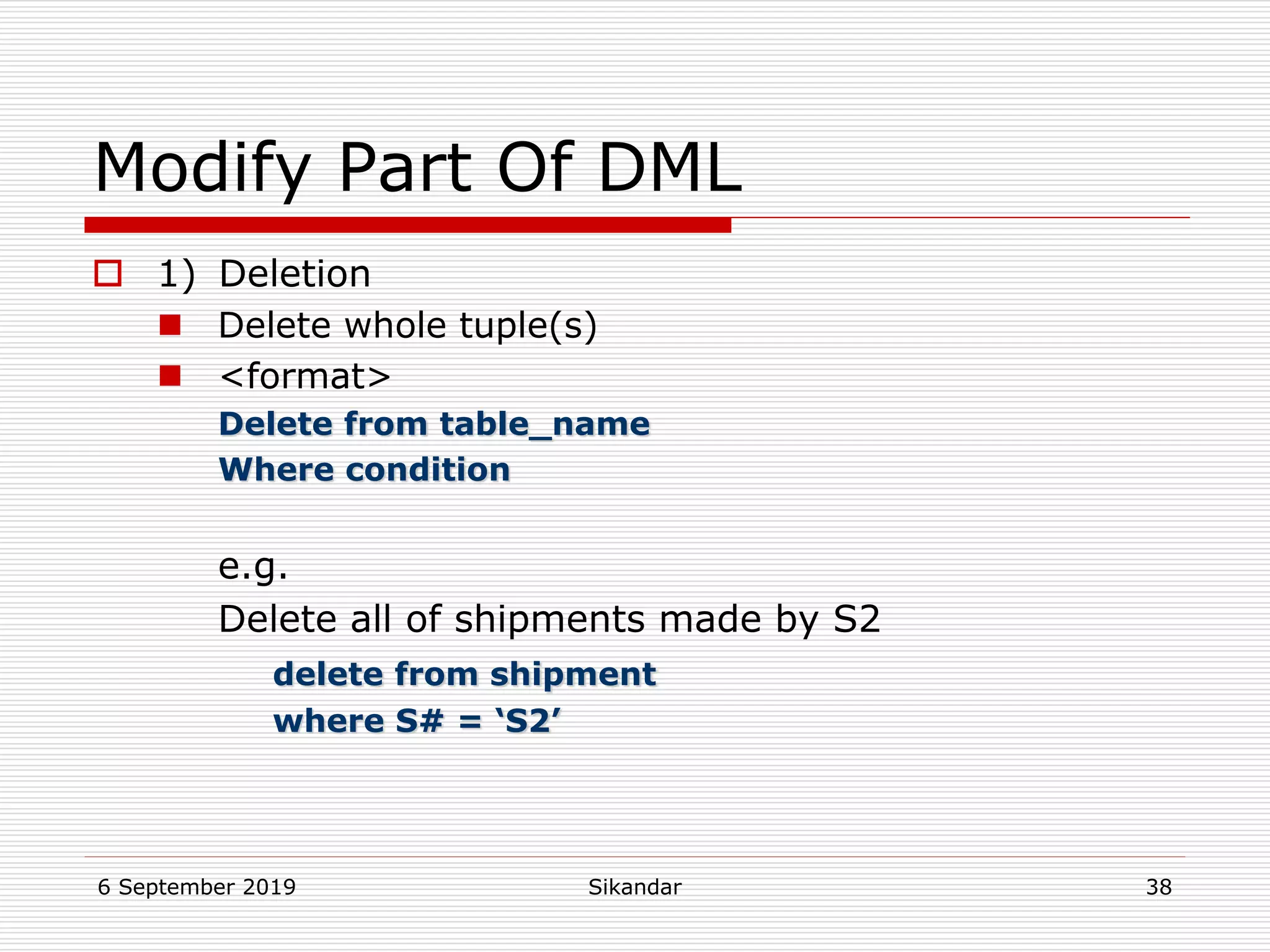 Modify Part Of DML

1) Deletion

Delete whole tuple(s)

<format>

Delete from table_name
Where condition

e.g.
Delete all of shipments made by S2

delete from shipment
where S# = ‘S2’

6 September 2019

Sikandar

38